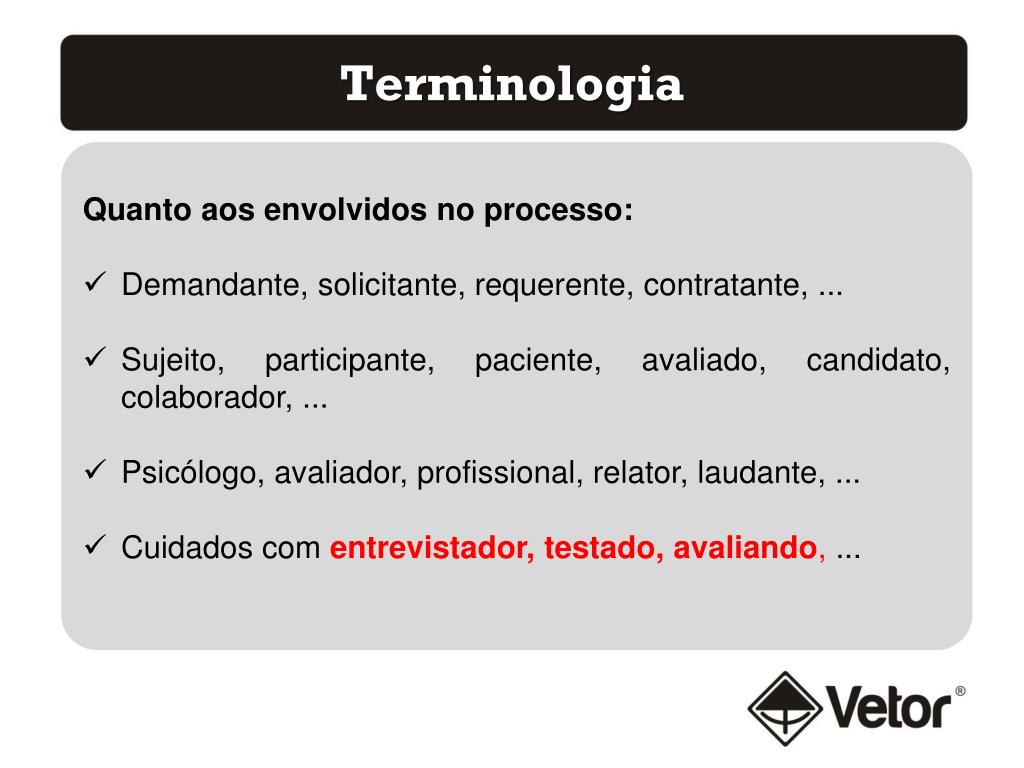 Terminologia

Quanto aos envolvidos no processo:

✓ Demandante, solicitante, requerente, contratante, ...

✓ Sujeito, participante, paciente, avaliado, candidato, colaborador, ...

✓ Psicólogo, avaliador, profissional, relator, laudante, ...

✓ Cuidados com entrevistador, testado, avaliando, ...

Vetor®